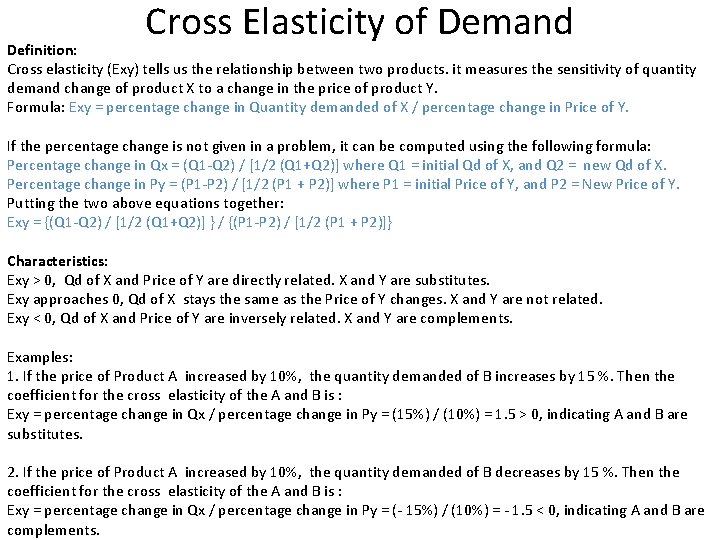 Cross Elasticity of Demand

Definition:
Cross elasticity (Exy) tells us the relationship between two products. it measures the sensitivity of quantity demand change of product X to a change in the price of product Y.
Formula: Exy = percentage change in Quantity demanded of X / percentage change in Price of Y.

If the percentage change is not given in a problem, it can be computed using the following formula:
Percentage change in Qx = (Q1-Q2) / [1/2 (Q1+Q2)] where Q1 = initial Qd of X, and Q2 = new Qd of X.
Percentage change in Py = (P1-P2) / [1/2 (P1 + P2)] where P1 = initial Price of Y, and P2 = New Price of Y.
Putting the two above equations together:
Exy = {(Q1-Q2) / [1/2 (Q1+Q2)] } / {(P1-P2) / [1/2 (P1 + P2)]}

Characteristics:
Exy > 0, Qd of X and Price of Y are directly related. X and Y are substitutes.
Exy approaches 0, Qd of X stays the same as the Price of Y changes. X and Y are not related.
Exy < 0, Qd of X and Price of Y are inversely related. X and Y are complements.

Examples:
1. If the price of Product A increased by 10%, the quantity demanded of B increases by 15 %. Then the coefficient for the cross elasticity of the A and B is :
Exy = percentage change in Qx / percentage change in Py = (15%) / (10%) = 1.5 > 0, indicating A and B are substitutes.

2. If the price of Product A increased by 10%, the quantity demanded of B decreases by 15 %. Then the coefficient for the cross elasticity of the A and B is :
Exy = percentage change in Qx / percentage change in Py = (- 15%) / (10%) = - 1.5 < 0, indicating A and B are complements.